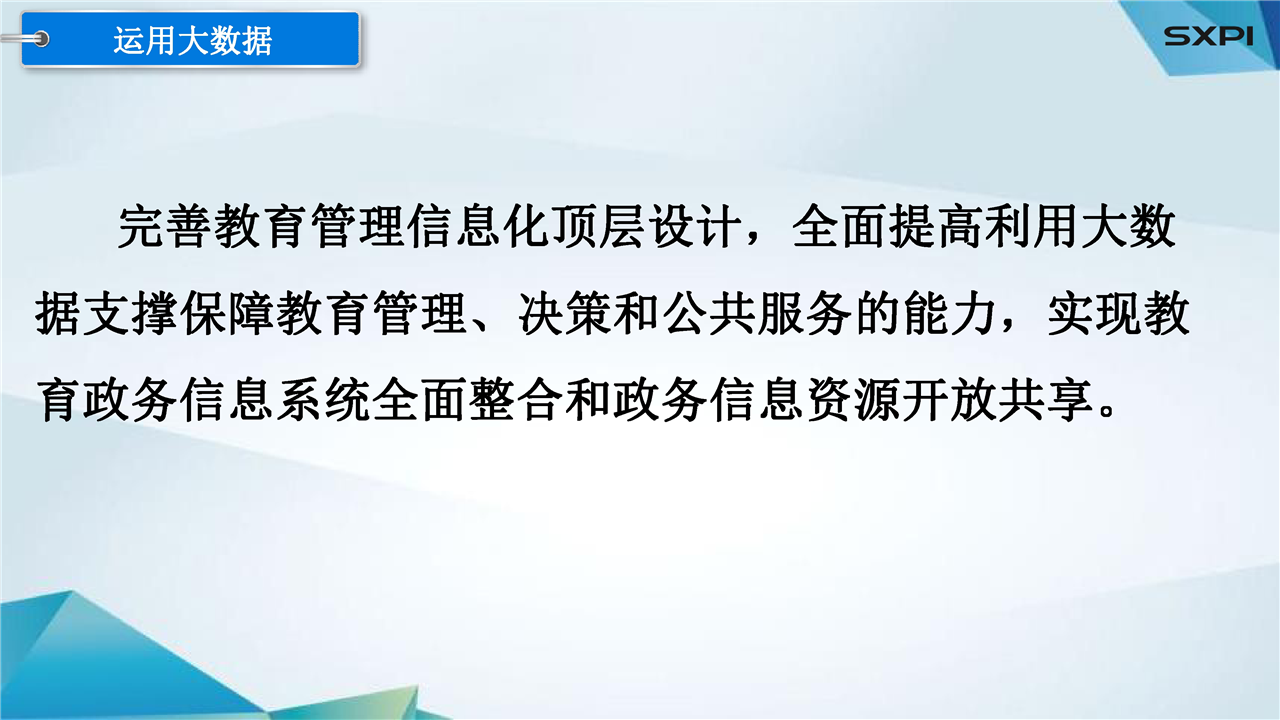 运用大数据

SXPI

完善教育管理信息化顶层设计，全面提高利用大数据支撑保障教育管理、决策和公共服务的能力，实现教育政务信息系统全面整合和政务信息资源开放共享。